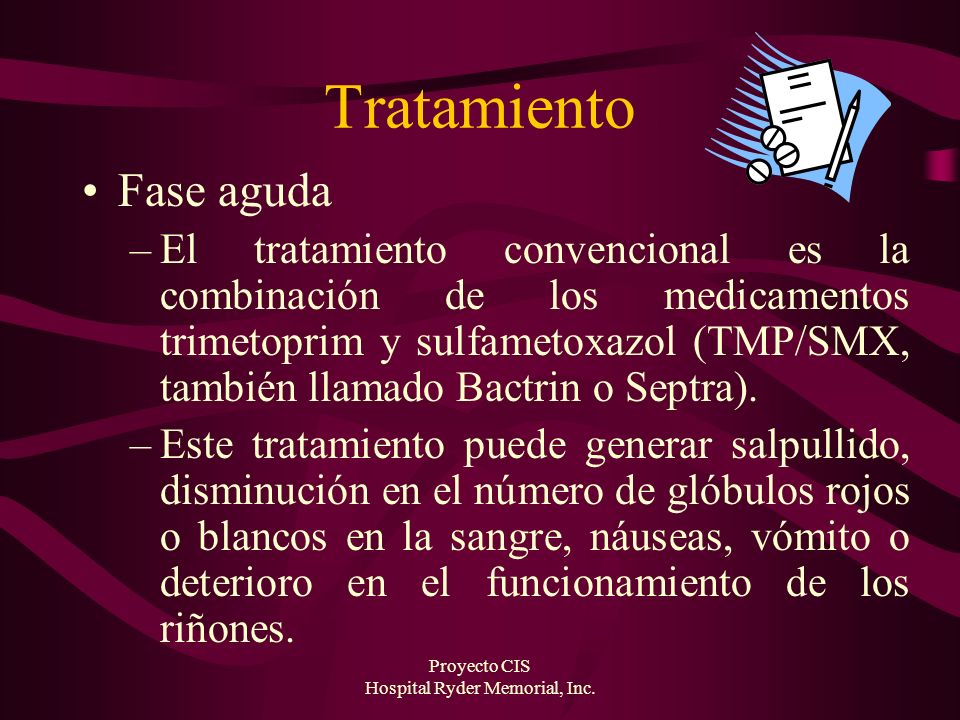 Tratamiento

• Fase aguda

– El tratamiento convencional es la combinación de los medicamentos trimetoprim y sulfametoxazol (TMP/SMX, también llamado Bactrin o Septra).

– Este tratamiento puede generar salpullido, disminución en el número de glóbulos rojos o blancos en la sangre, náuseas, vómito o deterioro en el funcionamiento de los riñones.

Proyecto CIS
Hospital Ryder Memorial, Inc.